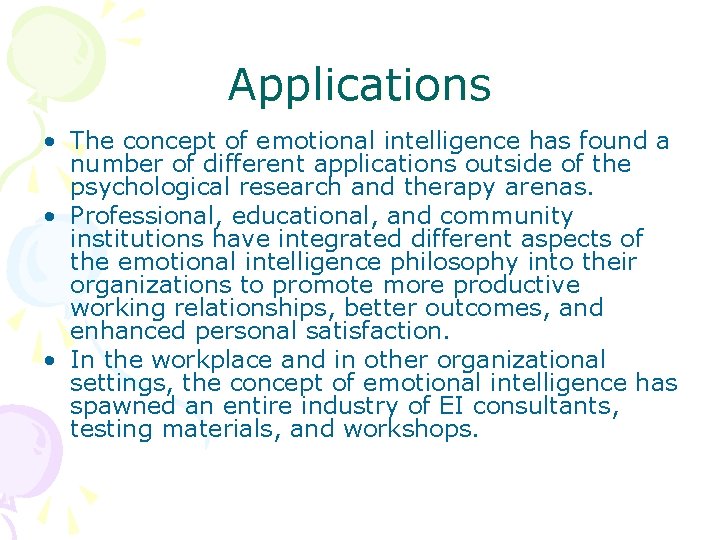 Applications

• The concept of emotional intelligence has found a number of different applications outside of the psychological research and therapy arenas.

• Professional, educational, and community institutions have integrated different aspects of the emotional intelligence philosophy into their organizations to promote more productive working relationships, better outcomes, and enhanced personal satisfaction.

• In the workplace and in other organizational settings, the concept of emotional intelligence has spawned an entire industry of EI consultants, testing materials, and workshops.